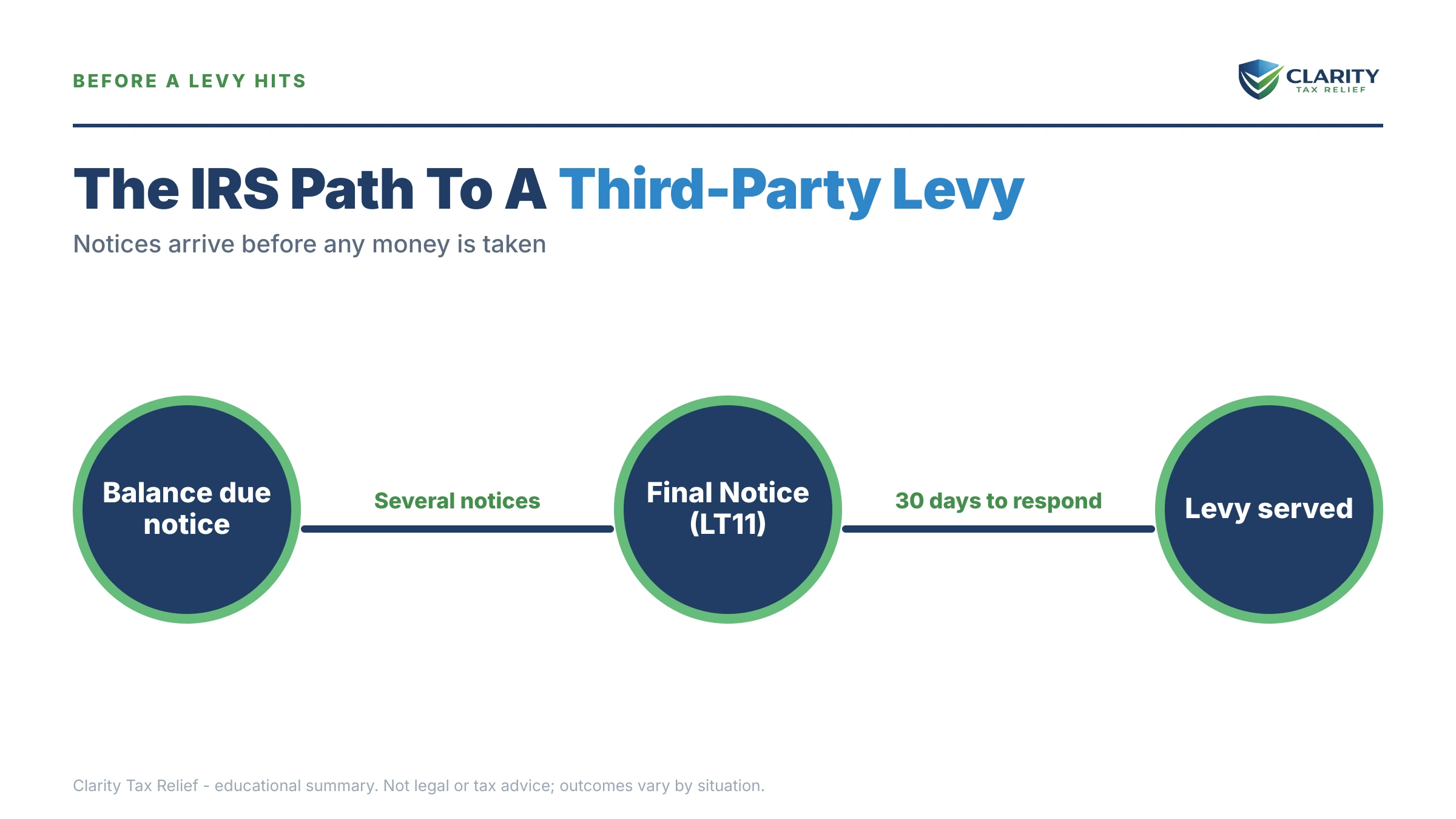 BEFORE A LEVY HITS

CLARITY
TAX RELIEF

The IRS Path To A Third-Party Levy

Notices arrive before any money is taken

Balance due notice

Several notices

Final Notice (LT11)

30 days to respond

Levy served

Clarity Tax Relief - educational summary. Not legal or tax advice; outcomes vary by situation.